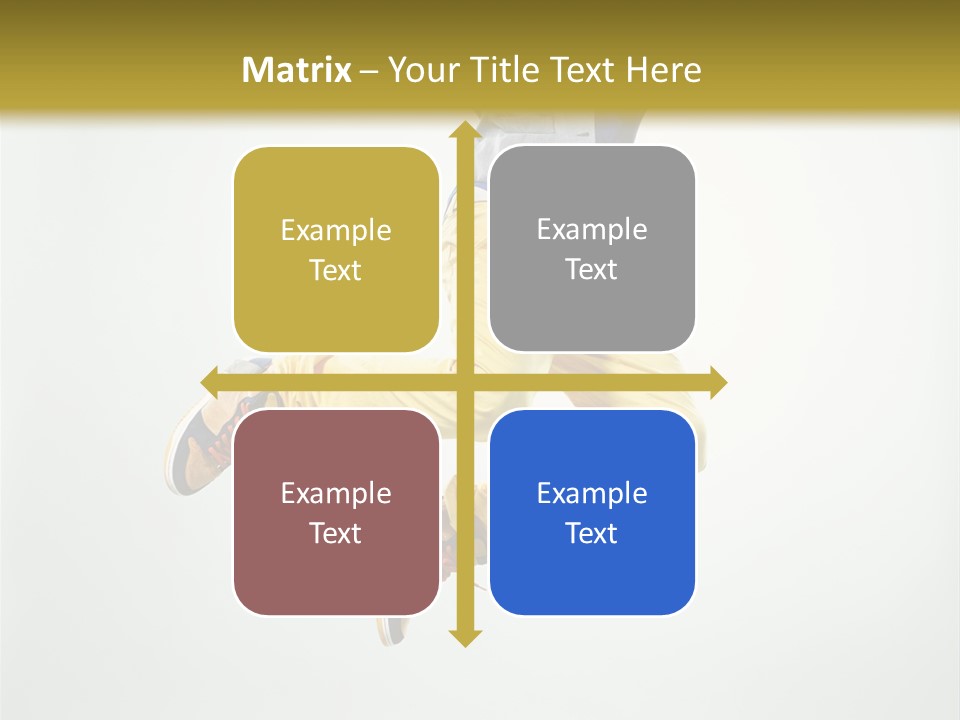 Matrix – Your Title Text Here

Example Text

Example Text

Example Text

Example Text